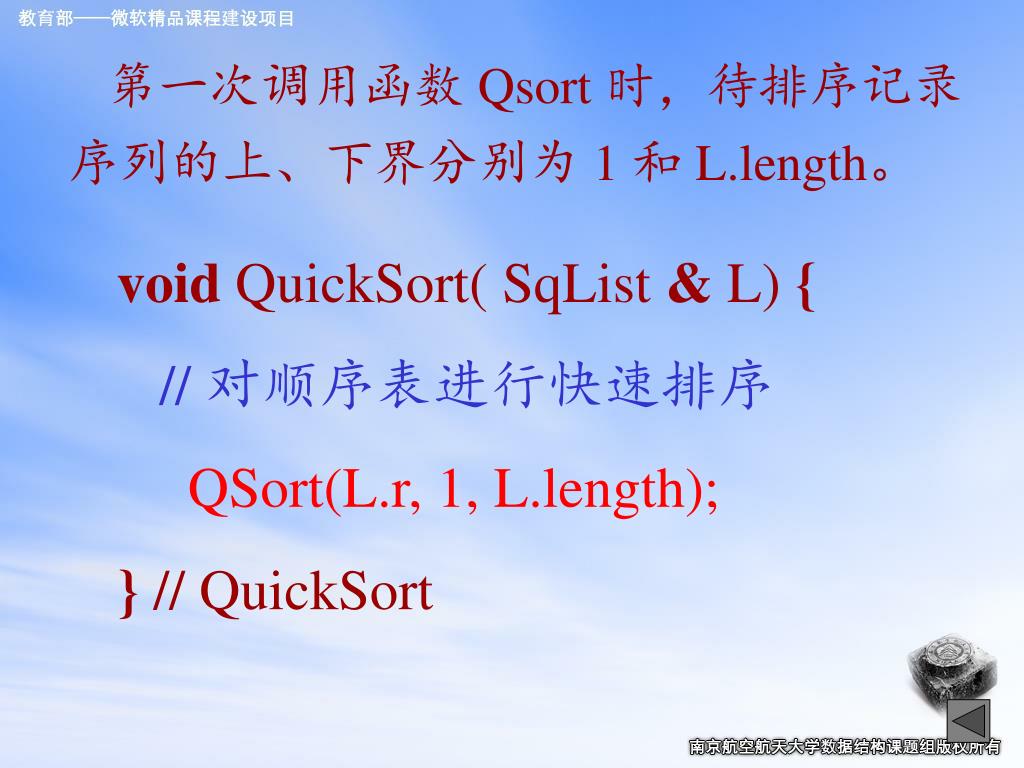 教育部——微软精品课程建设项目

第一次调用函数 Qsort 时，待排序记录序列的上、下界分别为 1 和 L.length。

void QuickSort( SqList & L) {

// 对顺序表进行快速排序

QSort(L.r, 1, L.length);

} // QuickSort

南京航空航天大学数据结构课题组版权所有